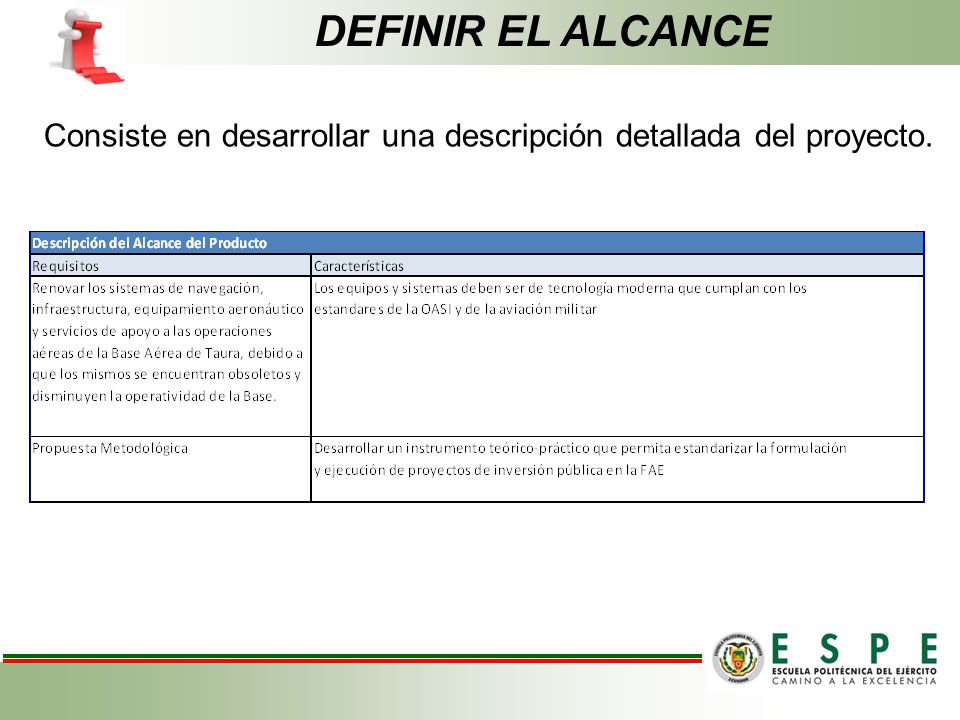 DEFINIR EL ALCANCE

Consiste en desarrollar una descripción detallada del proyecto.

| Descripción del Alcance del Producto | |
|---|---|
| Requisitos | Características |
| Renovar los sistemas de navegación, infraestructura, equipamiento aeronáutico y servicios de apoyo a las operaciones aéreas de la Base Aérea de Taura, debido a que los mismos se encuentran obsoletos y disminuyen la operatividad de la Base. | Los equipos y sistemas deben ser de tecnología moderna que cumplan con los estandares de la OASI y de la aviación militar |
| Propuesta Metodológica | Desarrollar un instrumento teórico-práctico que permita estandarizar la formulación y ejecución de proyectos de inversión pública en la FAE |

ESPE
ESCUELA POLITÉCNICA DEL EJÉRCITO
CAMINO A LA EXCELENCIA